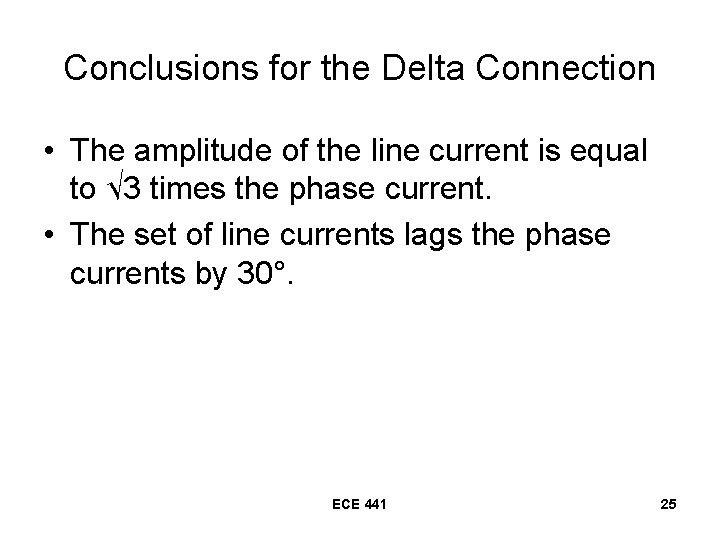 Conclusions for the Delta Connection

• The amplitude of the line current is equal to $\sqrt{3}$ times the phase current.
• The set of line currents lags the phase currents by 30°.

ECE 441

25